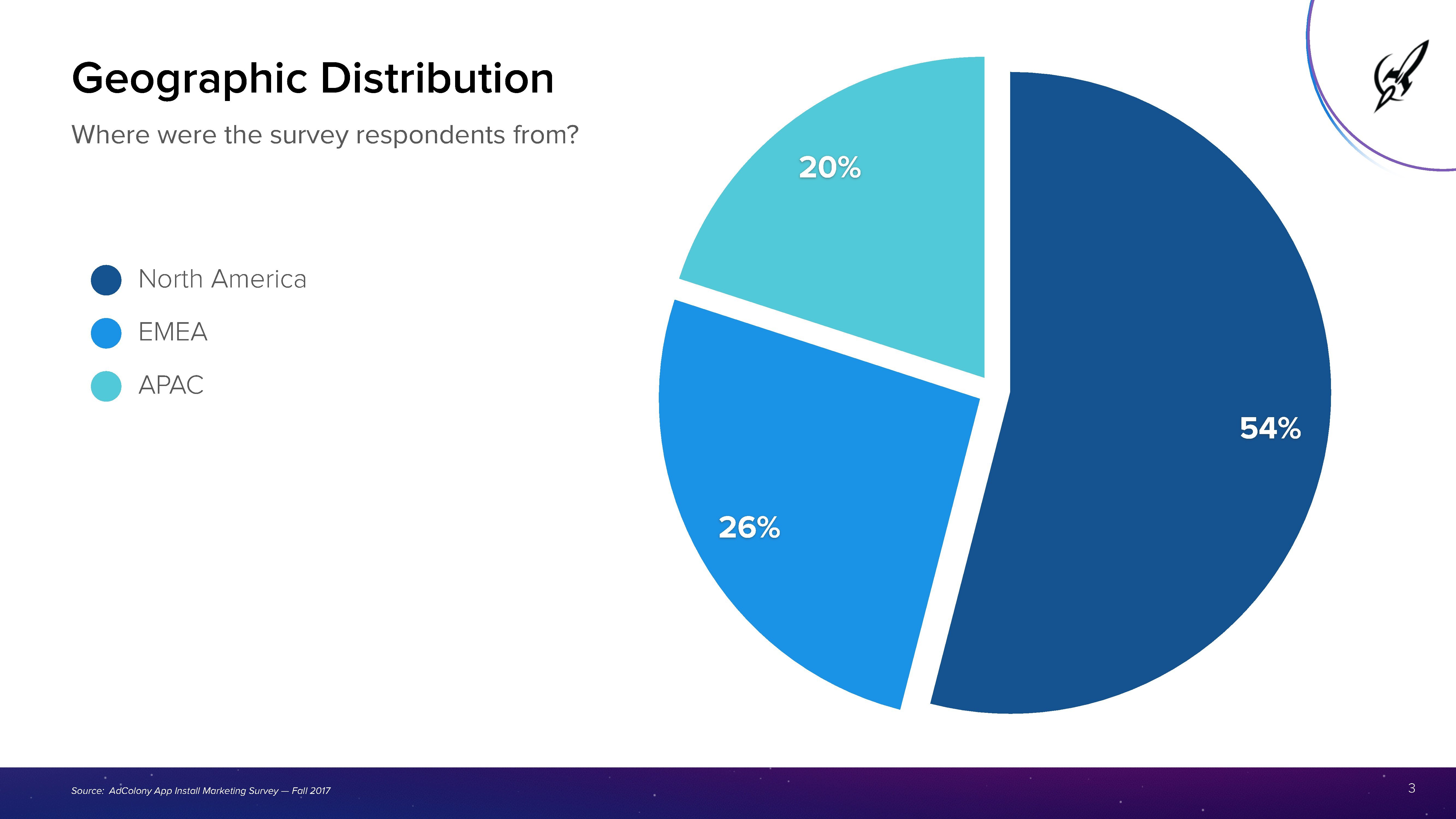 Geographic Distribution

Where were the survey respondents from?

North America

EMEA

APAC

20%

54%

26%

Source: AdColony App Install Marketing Survey — Fall 2017

3